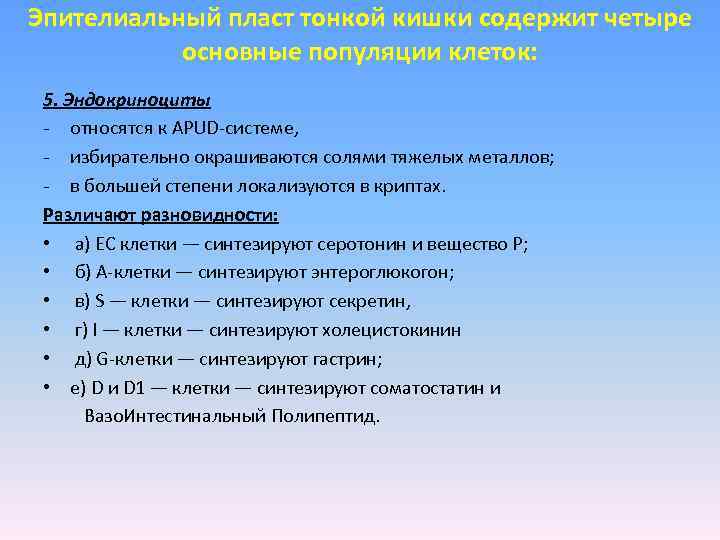 Эпителиальный пласт тонкой кишки содержит четыре основные популяции клеток:

5. Эндокриноциты
- относятся к APUD-системе,
- избирательно окрашиваются солями тяжелых металлов;
- в большей степени локализуются в криптах.

Различают разновидности:
• а) ЕС клетки — синтезируют серотонин и вещество Р;
• б) А-клетки — синтезируют энтероглюкогон;
• в) S — клетки — синтезируют секретин,
• г) I — клетки — синтезируют холецистокинин
• д) G-клетки — синтезируют гастрин;
• е) D и D1 — клетки — синтезируют соматостатин и ВазоИнтестинальный Полипептид.